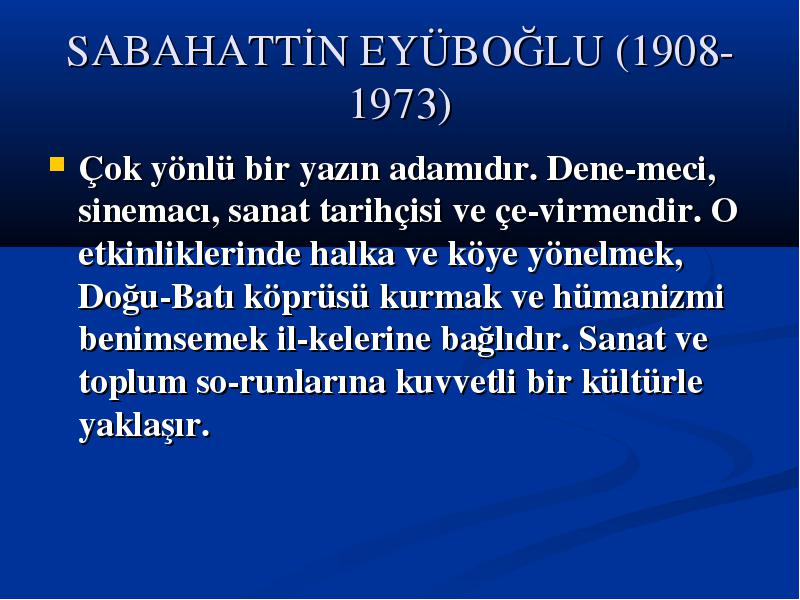 SABAHATTİN EYÜBOĞLU (1908-1973)

Çok yönlü bir yazın adamıdır. Dene-meci, sinemacı, sanat tarihçisi ve çe-virmendir. O etkinliklerinde halka ve köye yönelmek, Doğu-Batı köprüsü kurmak ve hümanizmi benimsemek il-kelerine bağlıdır. Sanat ve toplum so-runlarına kuvvetli bir kültürle yaklaşır.